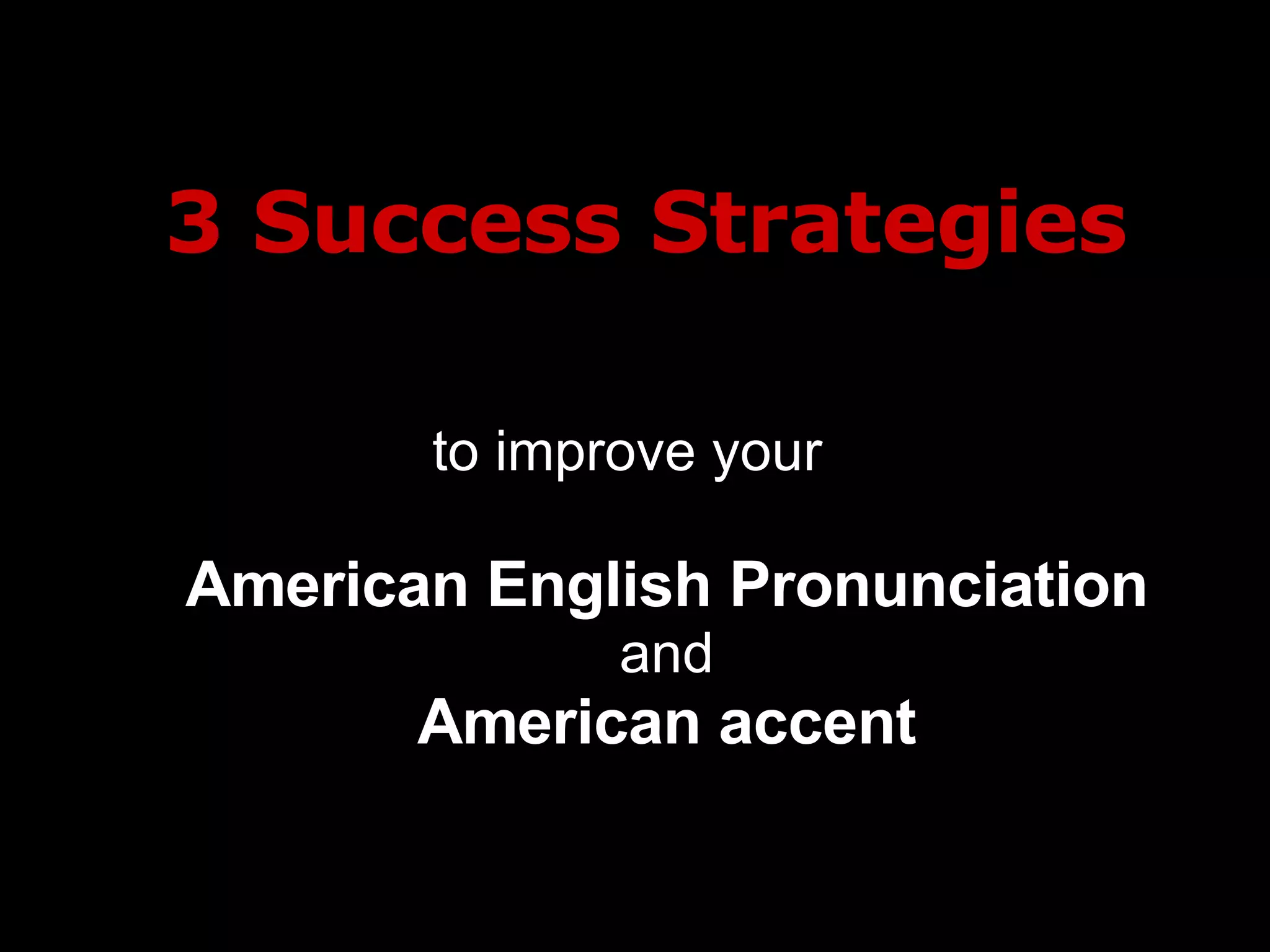 3 Success Strategies

to improve your

American English Pronunciation
and
American accent